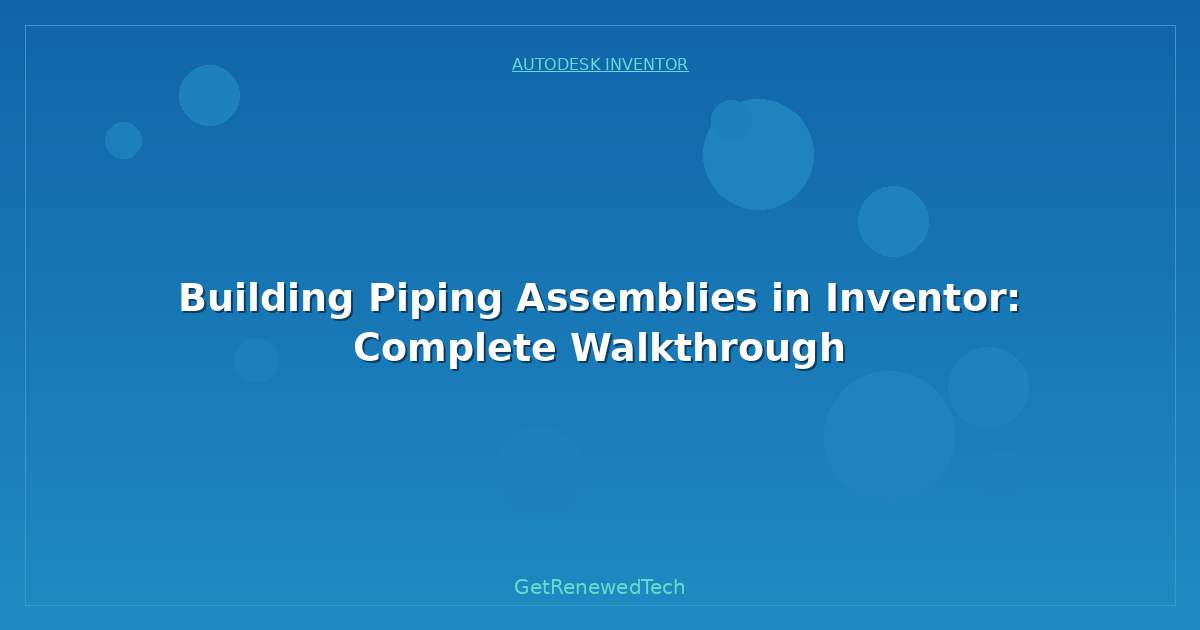 AUTODESK INVENTOR

Building Piping Assemblies in Inventor: Complete Walkthrough

GetRenewedTech